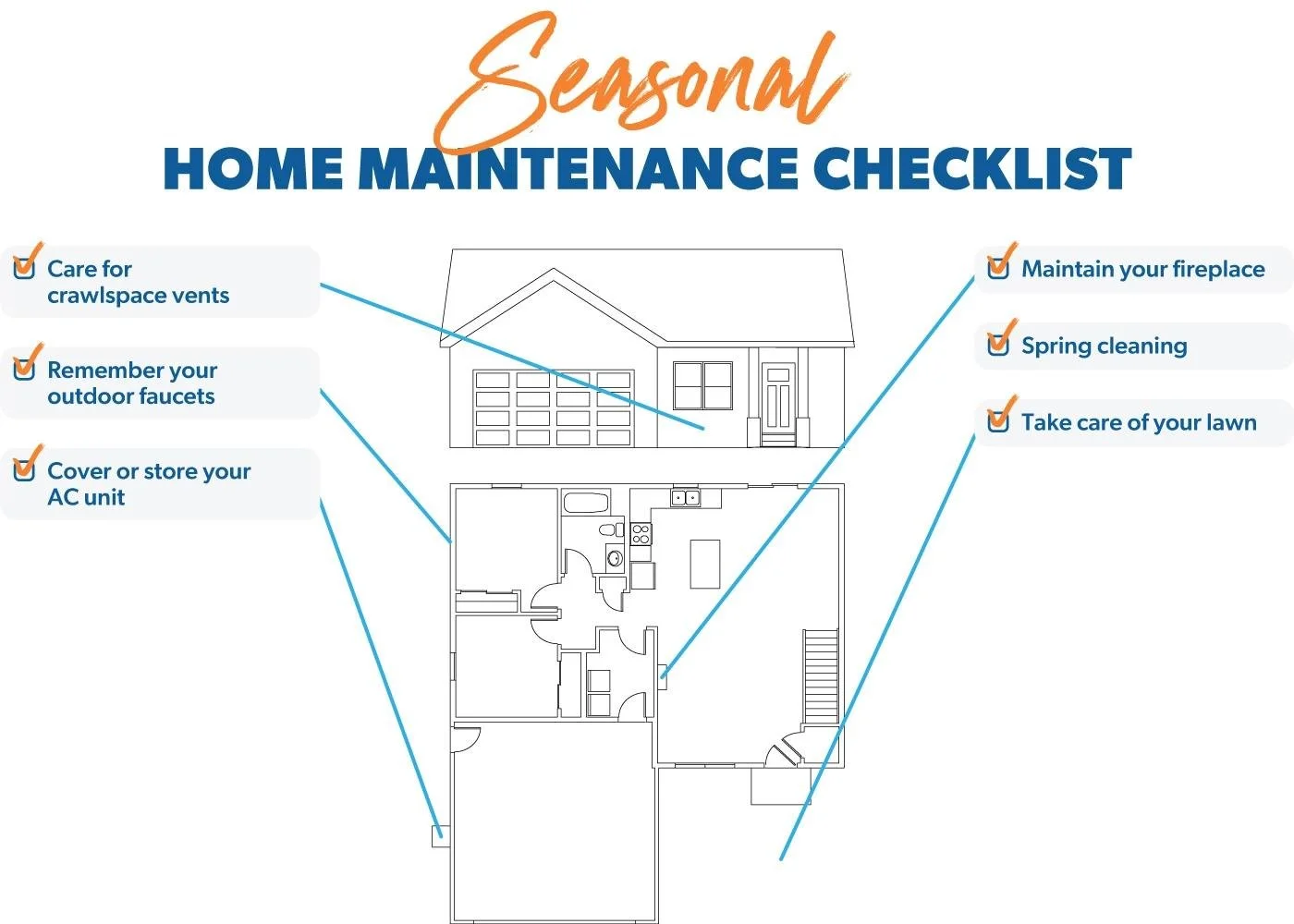 Seasonal
HOME MAINTENANCE CHECKLIST

Care for crawlspace vents

Remember your outdoor faucets

Cover or store your AC unit

Maintain your fireplace

Spring cleaning

Take care of your lawn